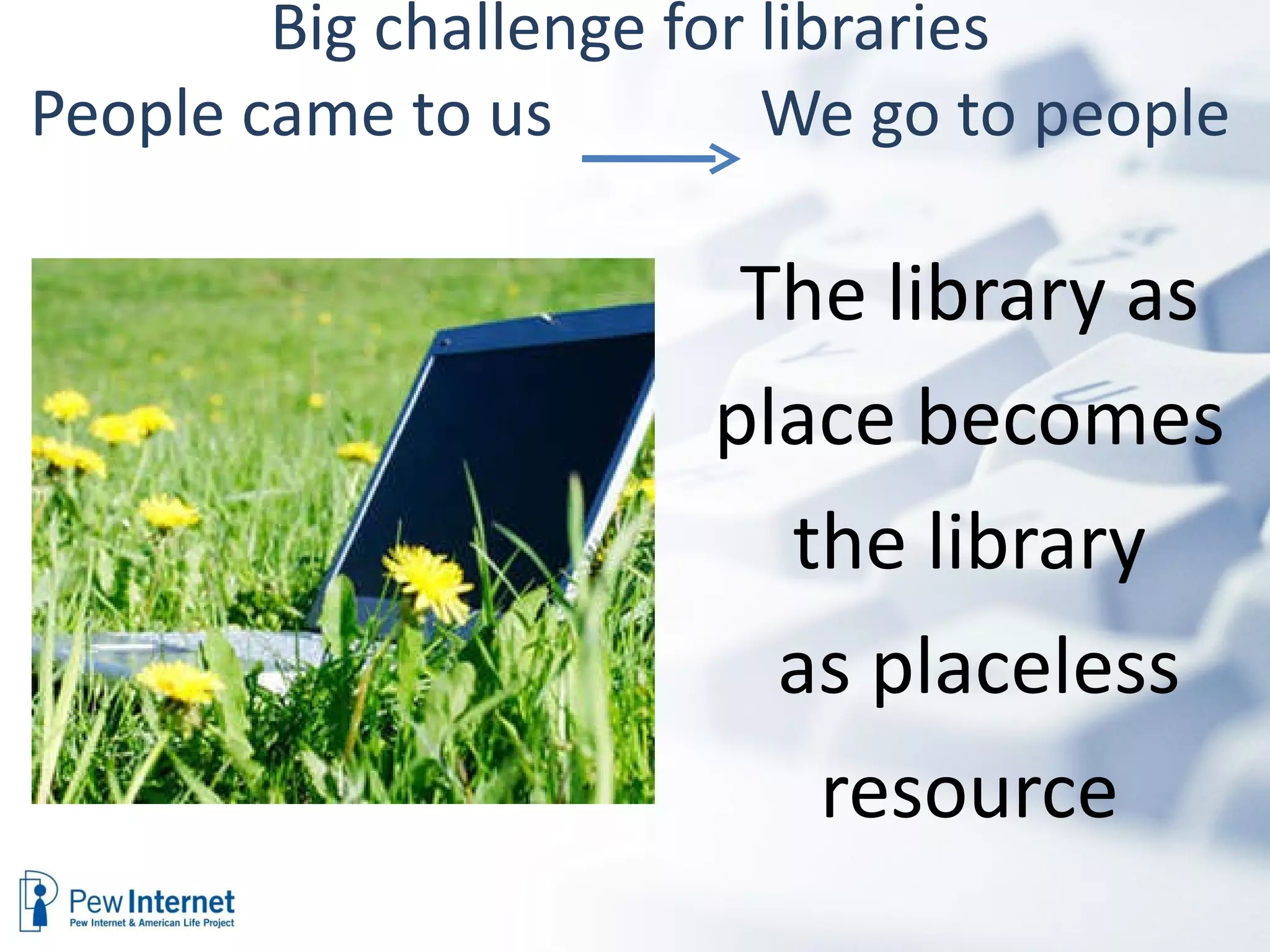 Big challenge for libraries

People came to us → We go to people

The library as place becomes the library as placeless resource

Pew Internet
Pew Internet & American Life Project